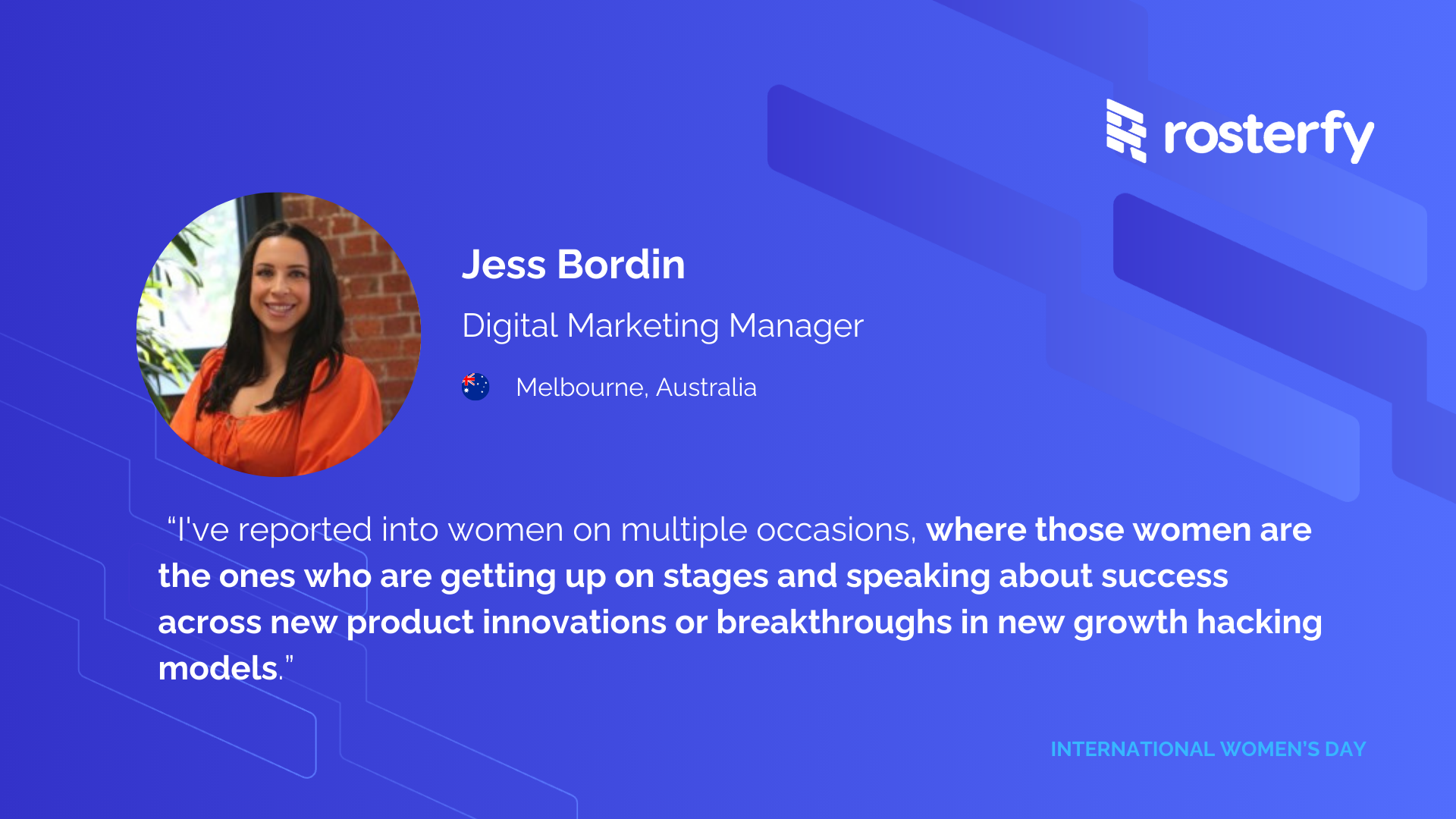 rosterfy

Jess Bordin

Digital Marketing Manager

Melbourne, Australia

“I've reported into women on multiple occasions, where those women are the ones who are getting up on stages and speaking about success across new product innovations or breakthroughs in new growth hacking models.”

INTERNATIONAL WOMEN'S DAY